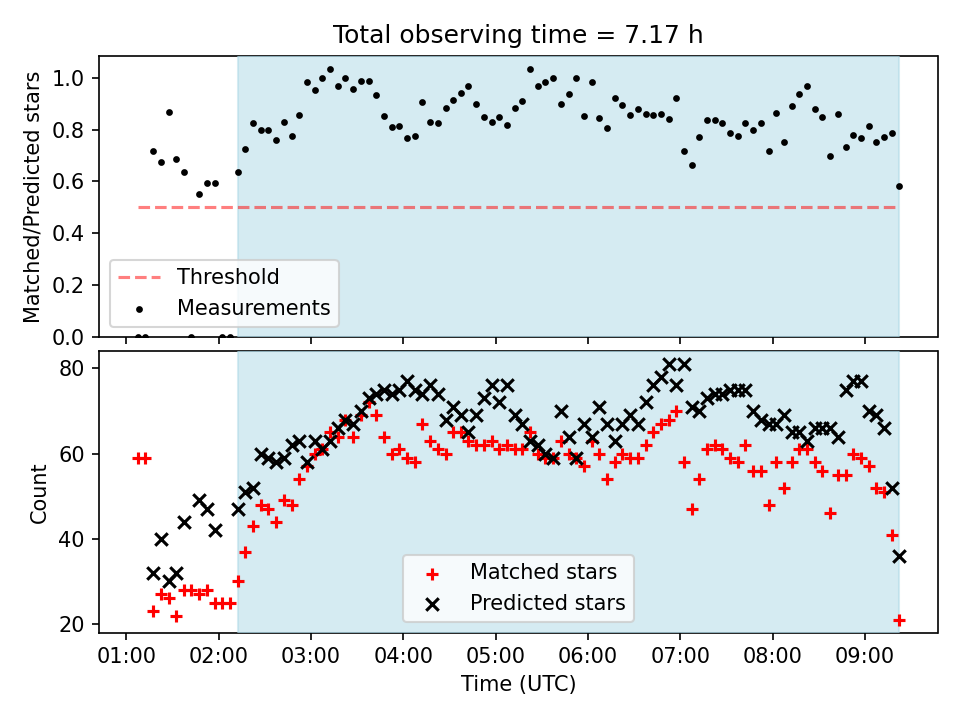 Total observing time = 7.17 h

Matched/Predicted stars

1.0
0.8
0.6
0.4
0.2
0.0

Threshold
Measurements

Count

80
60
40
20

Matched stars
Predicted stars

01:00 02:00 03:00 04:00 05:00 06:00 07:00 08:00 09:00

Time (UTC)